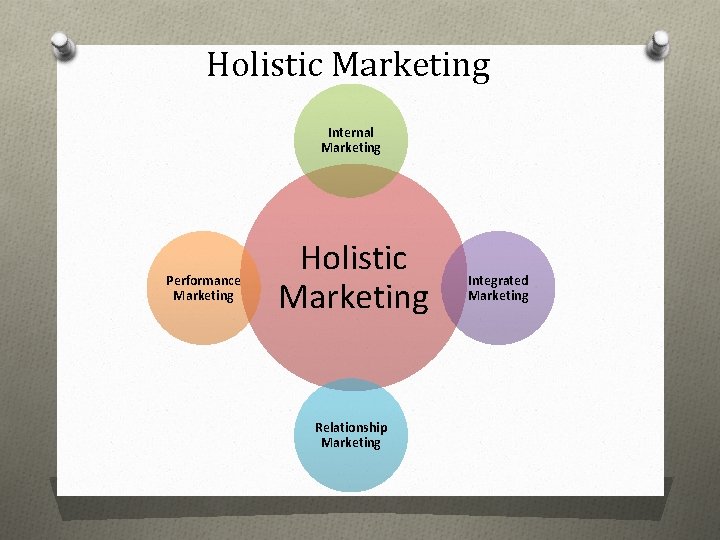 Holistic Marketing

Internal Marketing

Performance Marketing

Holistic Marketing

Integrated Marketing

Relationship Marketing